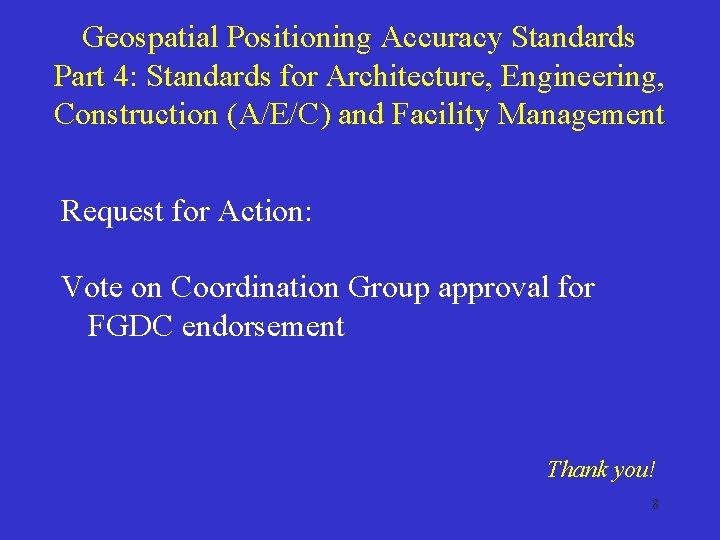 Geospatial Positioning Accuracy Standards
Part 4: Standards for Architecture, Engineering, Construction (A/E/C) and Facility Management

Request for Action:

Vote on Coordination Group approval for FGDC endorsement

Thank you!

8